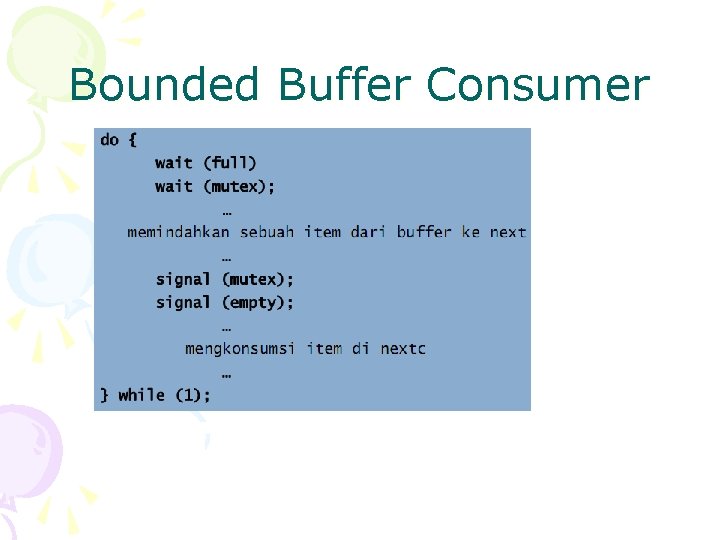 Bounded Buffer Consumer

do {
wait (full)
wait (mutex);
…
memindahkan sebuah item dari buffer ke next
…
signal (mutex);
signal (empty);
…
mengkonsumsi item di nextc
…
} while (1);